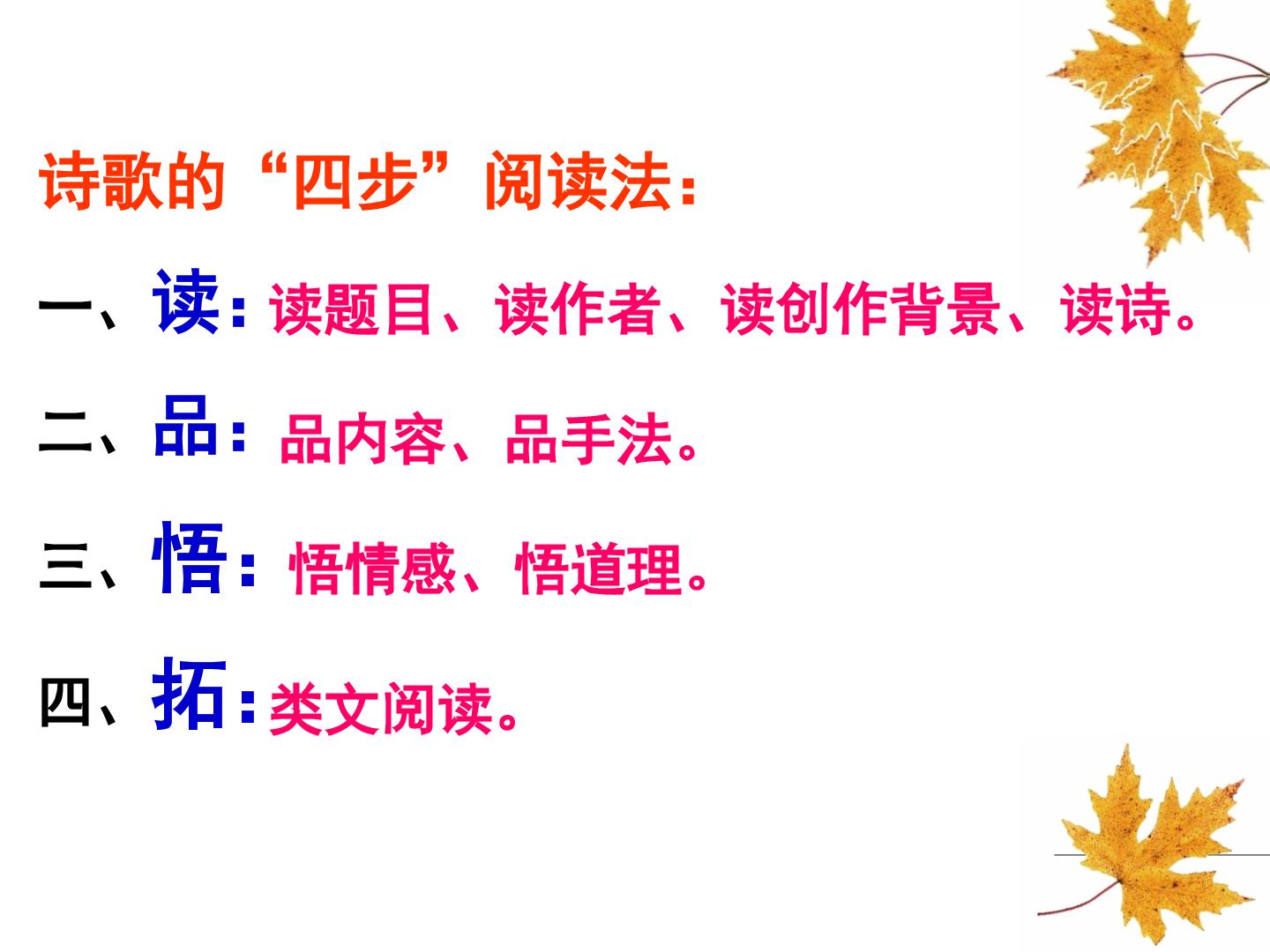 诗歌的“四步”阅读法：

一、读：读题目、读作者、读创作背景、读诗。

二、品：品内容、品手法。

三、悟：悟情感、悟道理。

四、拓：类文阅读。